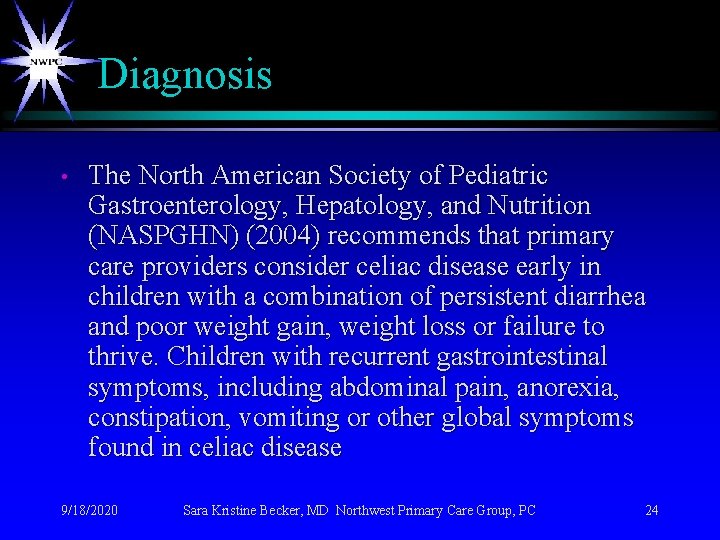 NWPC

Diagnosis

• The North American Society of Pediatric Gastroenterology, Hepatology, and Nutrition (NASPGHN) (2004) recommends that primary care providers consider celiac disease early in children with a combination of persistent diarrhea and poor weight gain, weight loss or failure to thrive. Children with recurrent gastrointestinal symptoms, including abdominal pain, anorexia, constipation, vomiting or other global symptoms found in celiac disease

9/18/2020 Sara Kristine Becker, MD Northwest Primary Care Group, PC 24